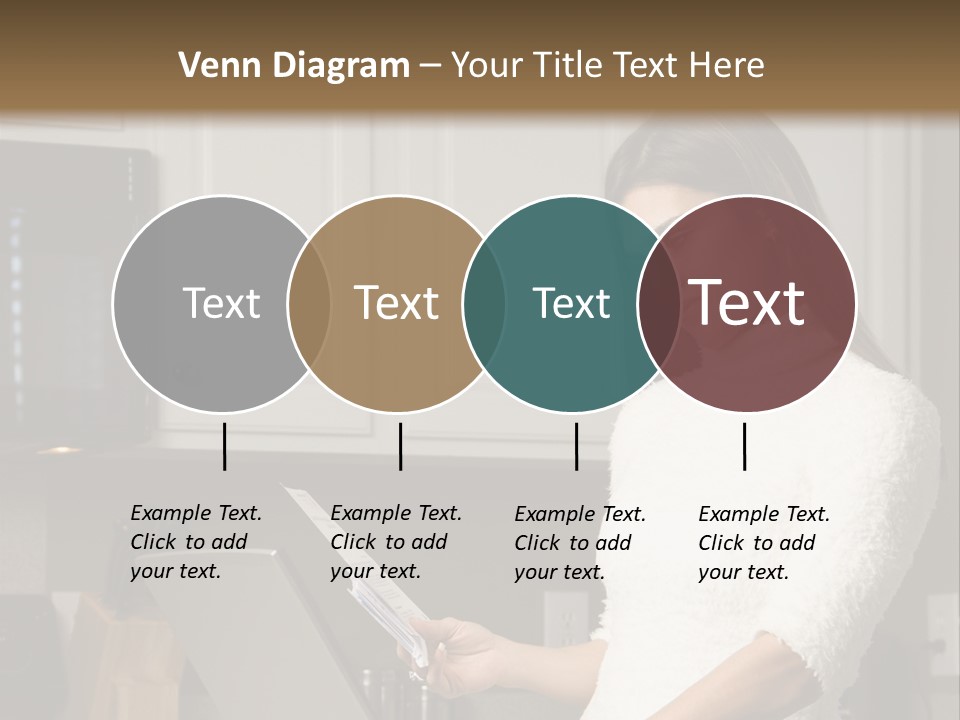 Venn Diagram – Your Title Text Here

Text

Text

Text

Text

Example Text. Click to add your text.

Example Text. Click to add your text.

Example Text. Click to add your text.

Example Text. Click to add your text.